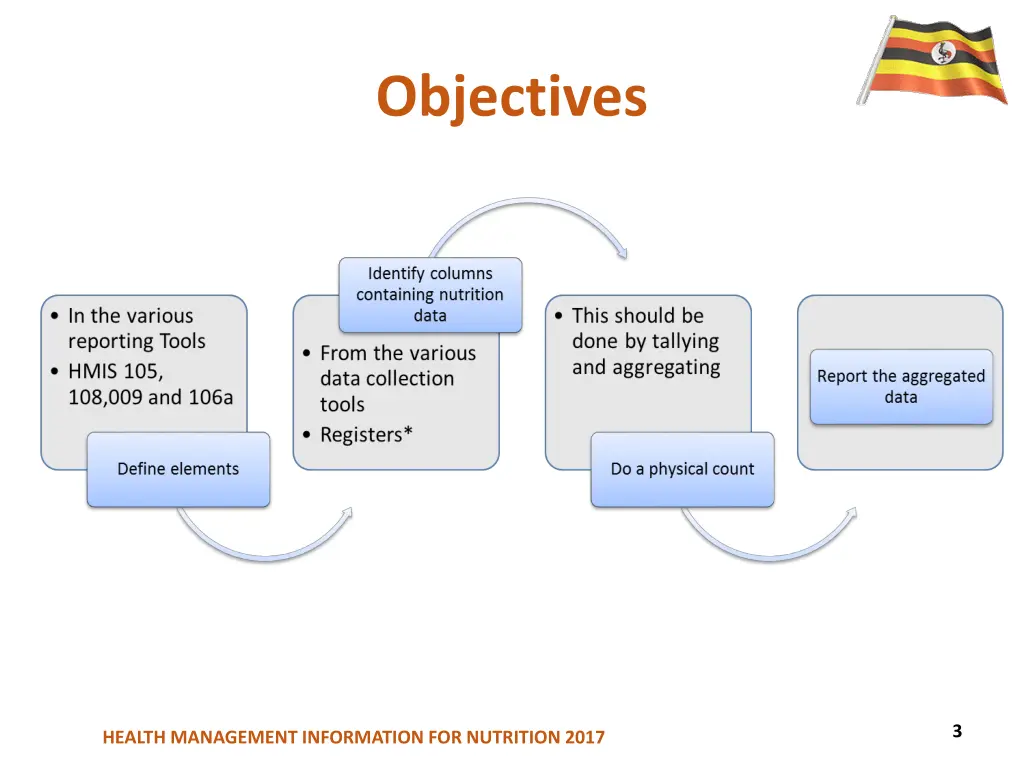 Objectives

• In the various reporting Tools
• HMIS 105, 108,009 and 106a

Define elements

Identify columns containing nutrition data

• From the various data collection tools
• Registers*

• This should be done by tallying and aggregating

Do a physical count

Report the aggregated data

HEALTH MANAGEMENT INFORMATION FOR NUTRITION 2017

3